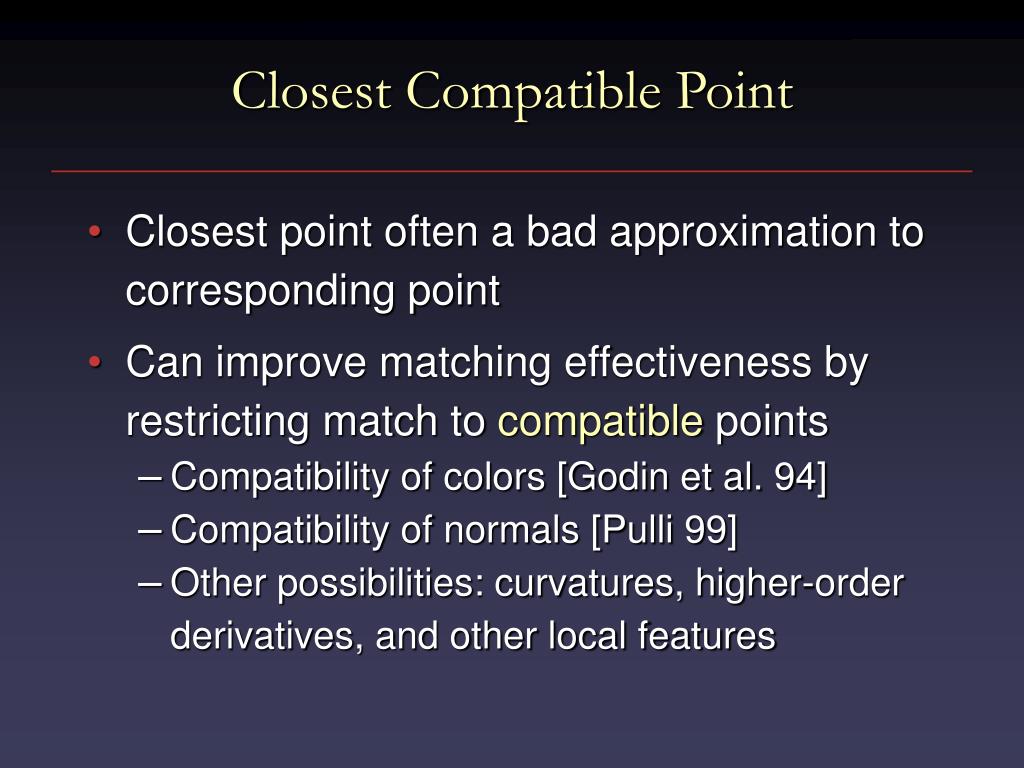 Closest Compatible Point

• Closest point often a bad approximation to corresponding point

• Can improve matching effectiveness by restricting match to compatible points

– Compatibility of colors [Godin et al. 94]

– Compatibility of normals [Pulli 99]

– Other possibilities: curvatures, higher-order derivatives, and other local features